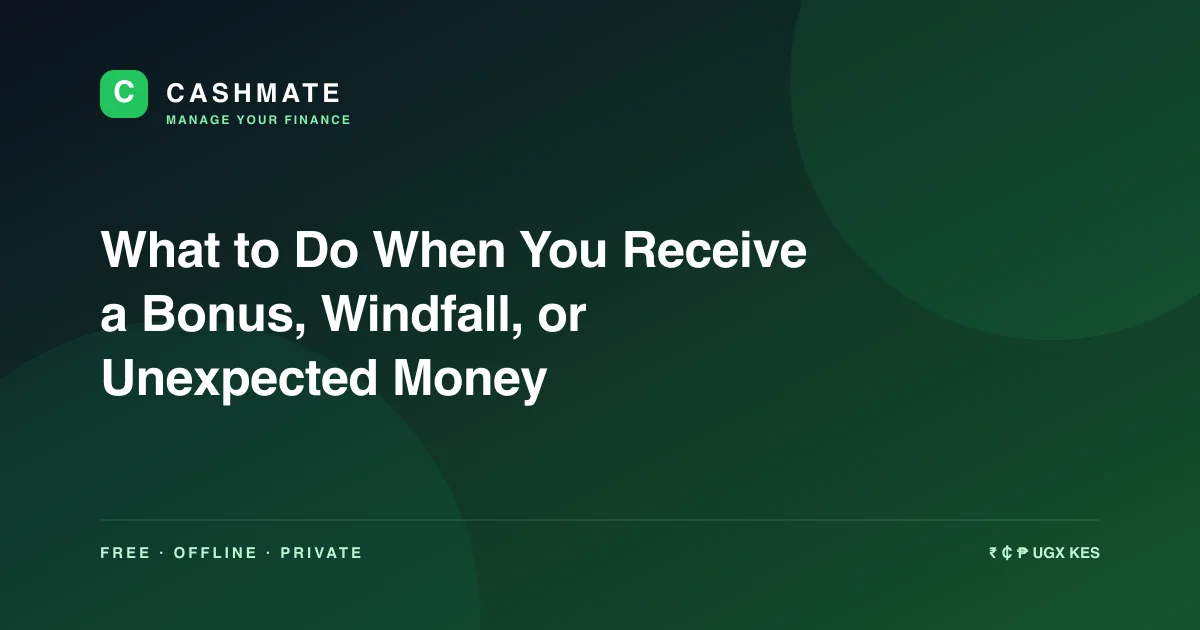 C

CASHMATE
MANAGE YOUR FINANCE

What to Do When You Receive a Bonus, Windfall, or Unexpected Money

FREE · OFFLINE · PRIVATE

₹ ₵ ₱ UGX KES